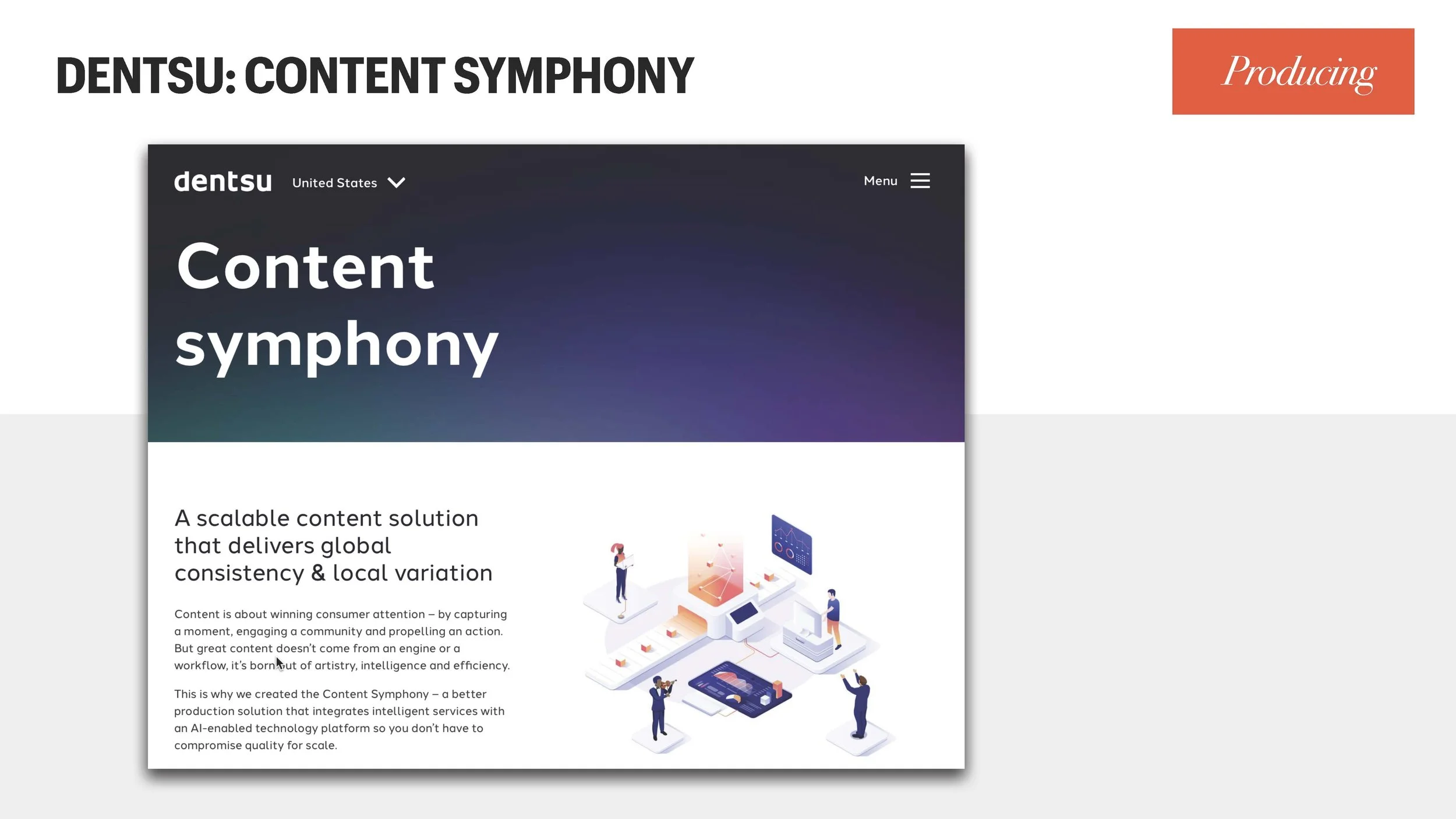 DENTSU: CONTENT SYMPHONY

Producing

dentsu United States

Menu

Content symphony

A scalable content solution that delivers global consistency & local variation

Content is about winning consumer attention – by capturing a moment, engaging a community and propelling an action. But great content doesn't come from an engine or a workflow, it's born out of artistry, intelligence and efficiency.

This is why we created the Content Symphony – a better production solution that integrates intelligent services with an AI-enabled technology platform so you don't have to compromise quality for scale.